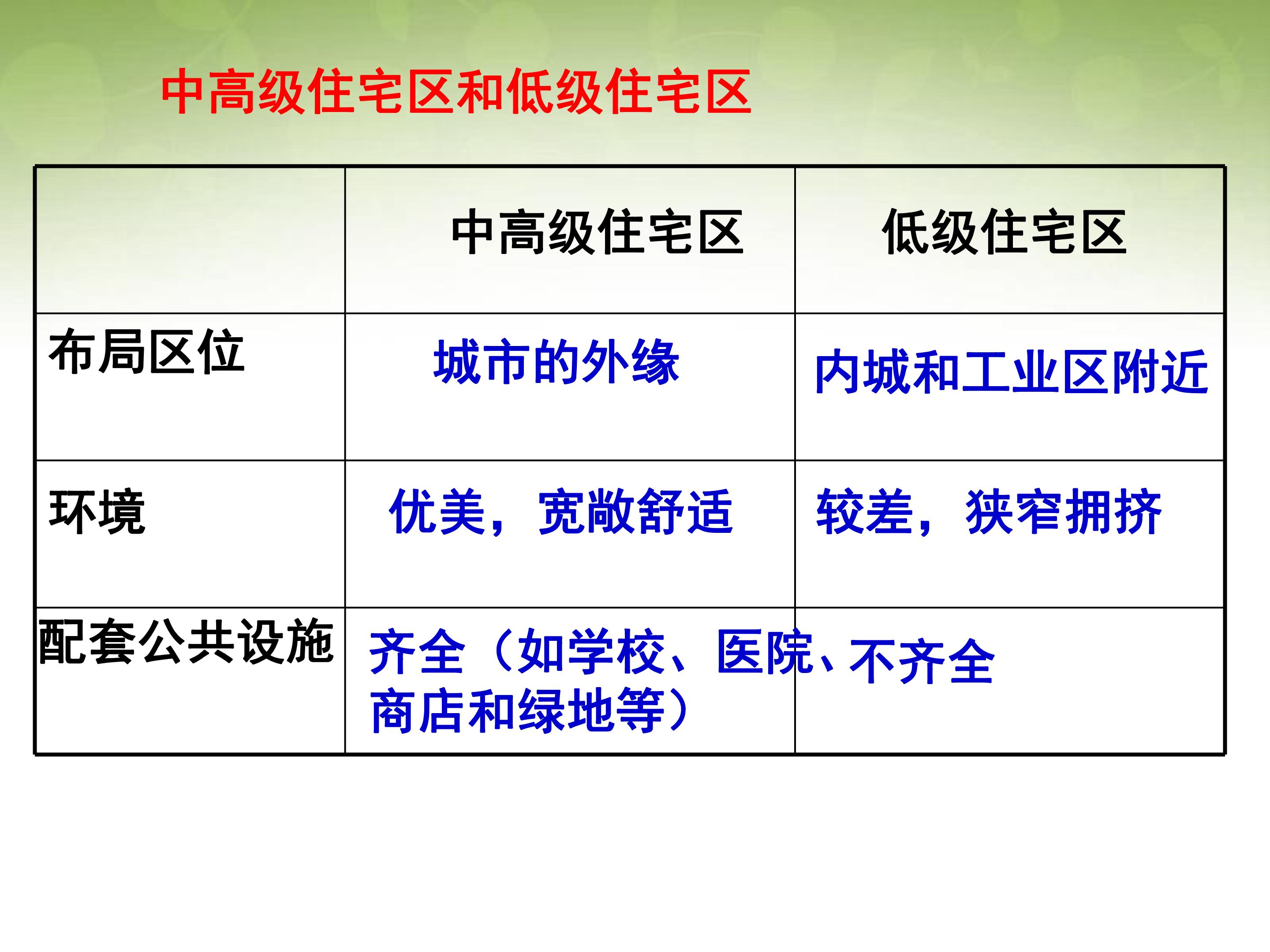 中高级住宅区和低级住宅区

|  | 中高级住宅区 | 低级住宅区 |
|---|---|---|
| 布局区位 | 城市的外缘 | 内城和工业区附近 |
| 环境 | 优美，宽敞舒适 | 较差，狭窄拥挤 |
| 配套公共设施 | 齐全（如学校、医院、商店和绿地等） | 不齐全 |